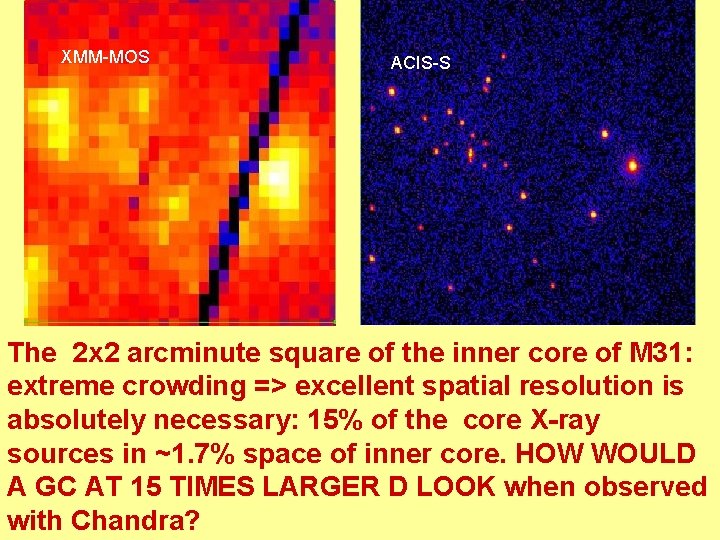 XMM-MOS

ACIS-S

The 2x2 arcminute square of the inner core of M31: extreme crowding => excellent spatial resolution is absolutely necessary: 15% of the core X-ray sources in ~1.7% space of inner core. HOW WOULD A GC AT 15 TIMES LARGER D LOOK when observed with Chandra?